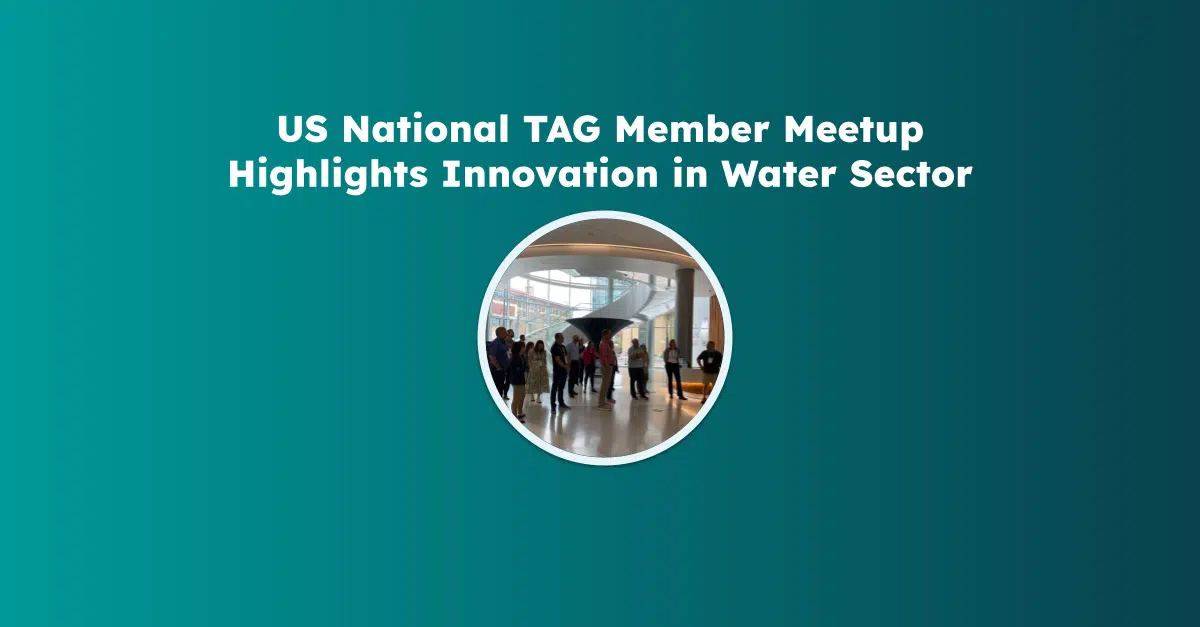 US National TAG Member Meetup Highlights Innovation in Water Sector